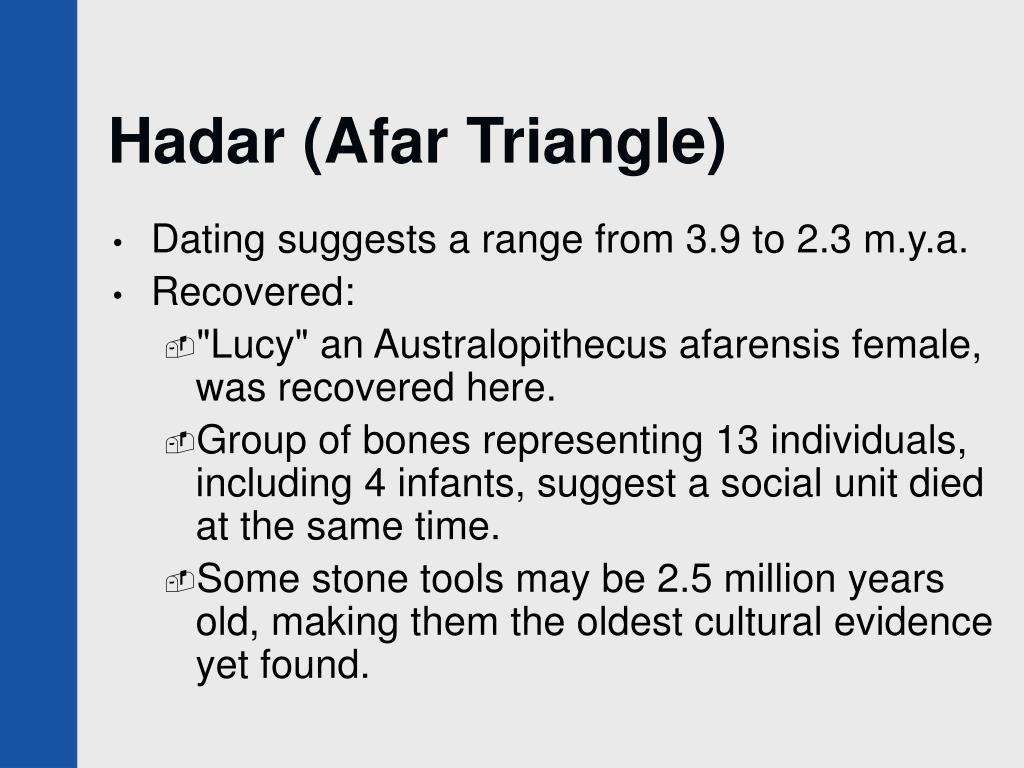 Hadar (Afar Triangle)

• Dating suggests a range from 3.9 to 2.3 m.y.a.
• Recovered:
"Lucy" an Australopithecus afarensis female, was recovered here.
Group of bones representing 13 individuals, including 4 infants, suggest a social unit died at the same time.
Some stone tools may be 2.5 million years old, making them the oldest cultural evidence yet found.